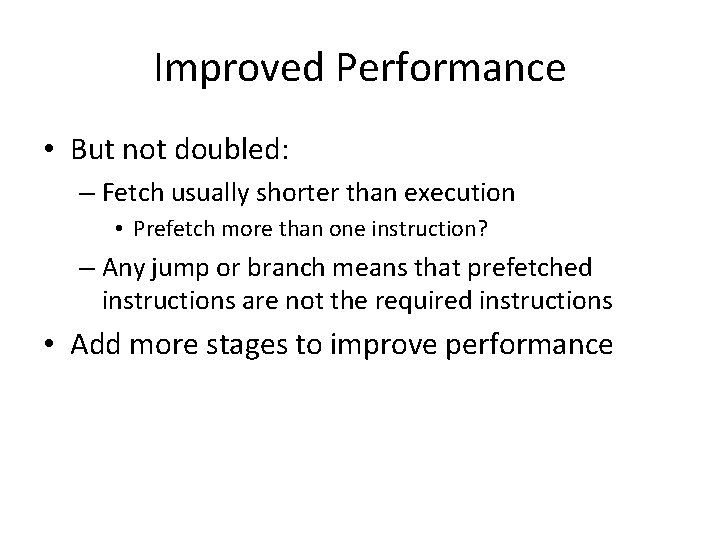 Improved Performance

• But not doubled:
  – Fetch usually shorter than execution
    • Prefetch more than one instruction?
  – Any jump or branch means that prefetched instructions are not the required instructions
• Add more stages to improve performance